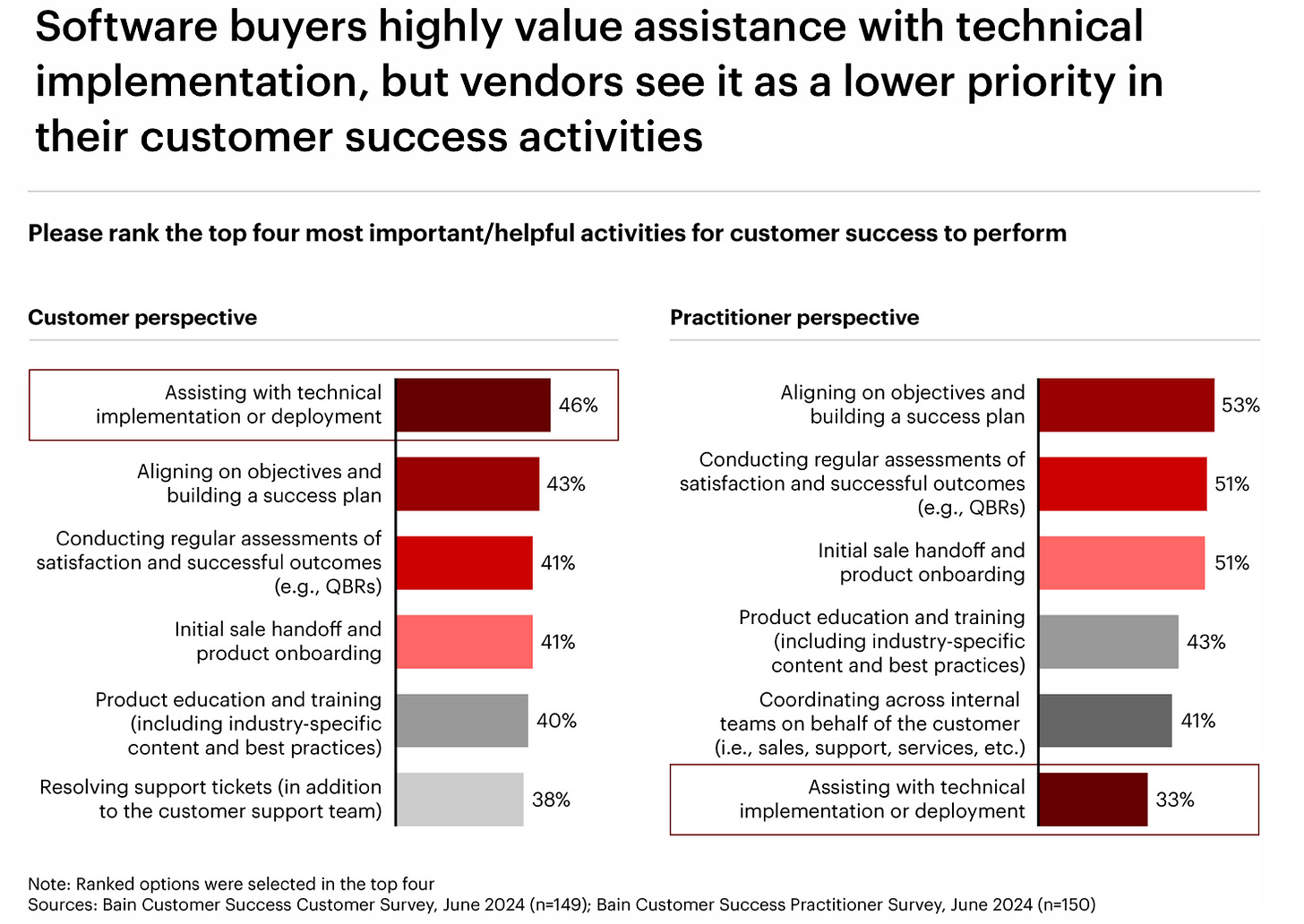 Software buyers highly value assistance with technical implementation, but vendors see it as a lower priority in their customer success activities

Please rank the top four most important/helpful activities for customer success to perform

Customer perspective

Assisting with technical implementation or deployment 46%

Aligning on objectives and building a success plan 43%

Conducting regular assessments of satisfaction and successful outcomes (e.g., QBRs) 41%

Initial sale handoff and product onboarding 41%

Product education and training (including industry-specific content and best practices) 40%

Resolving support tickets (in addition to the customer support team) 38%

Practitioner perspective

Aligning on objectives and building a success plan 53%

Conducting regular assessments of satisfaction and successful outcomes (e.g., QBRs) 51%

Initial sale handoff and product onboarding 51%

Product education and training (including industry-specific content and best practices) 43%

Coordinating across internal teams on behalf of the customer (i.e., sales, support, services, etc.) 41%

Assisting with technical implementation or deployment 33%

Note: Ranked options were selected in the top four
Sources: Bain Customer Success Customer Survey, June 2024 (n=149); Bain Customer Success Practitioner Survey, June 2024 (n=150)